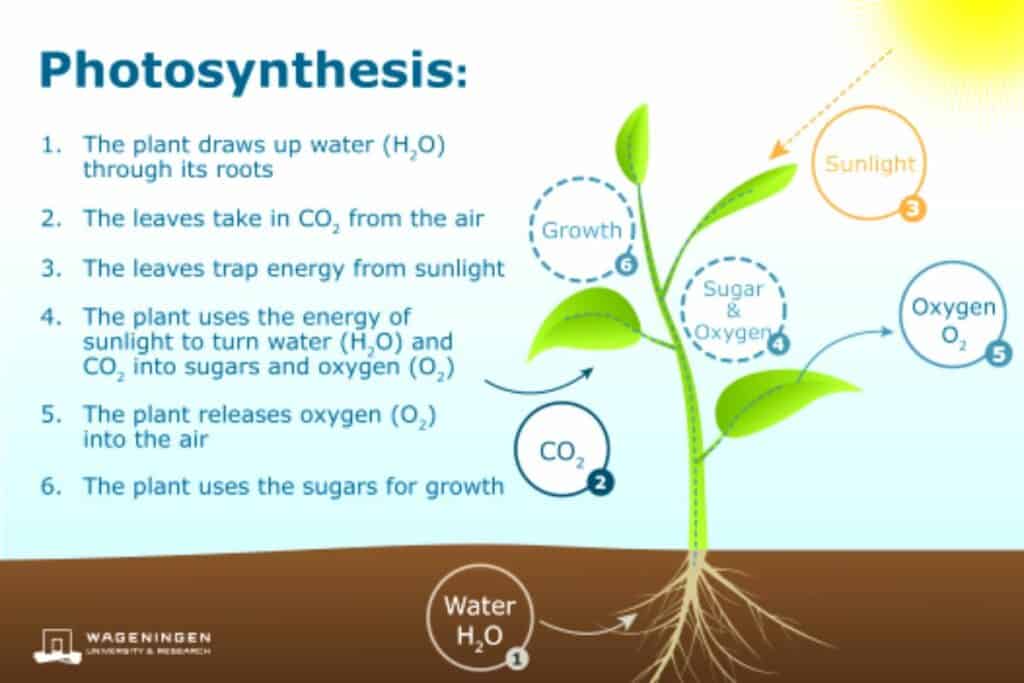 Photosynthesis:

1. The plant draws up water ($H_2O$) through its roots

2. The leaves take in $CO_2$ from the air

3. The leaves trap energy from sunlight

4. The plant uses the energy of sunlight to turn water ($H_2O$) and $CO_2$ into sugars and oxygen ($O_2$)

5. The plant releases oxygen ($O_2$) into the air

6. The plant uses the sugars for growth

Sunlight 3

Growth 6

Sugar & Oxygen 4

Oxygen $O_2$ 5

$CO_2$ 2

Water $H_2O$ 1

WAGENINGEN UNIVERSITY & RESEARCH